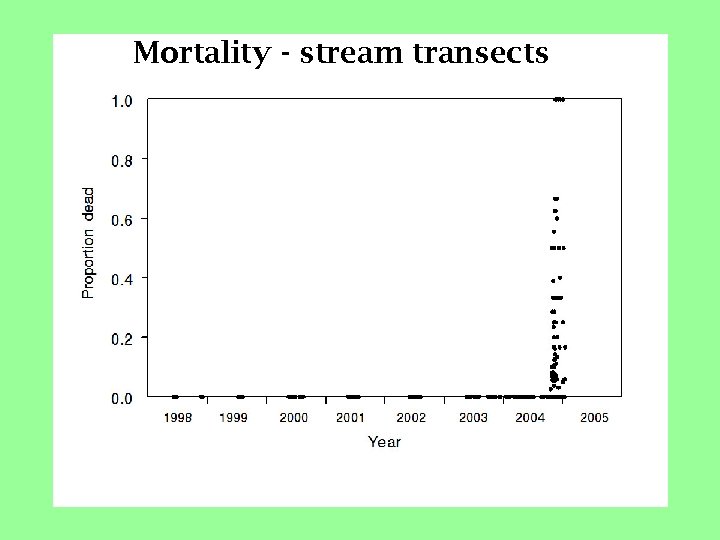 Mortality - stream transects

1.0
0.8
0.6
0.4
0.2
0.0

Proportion dead

1998 1999 2000 2001 2002 2003 2004 2005

Year